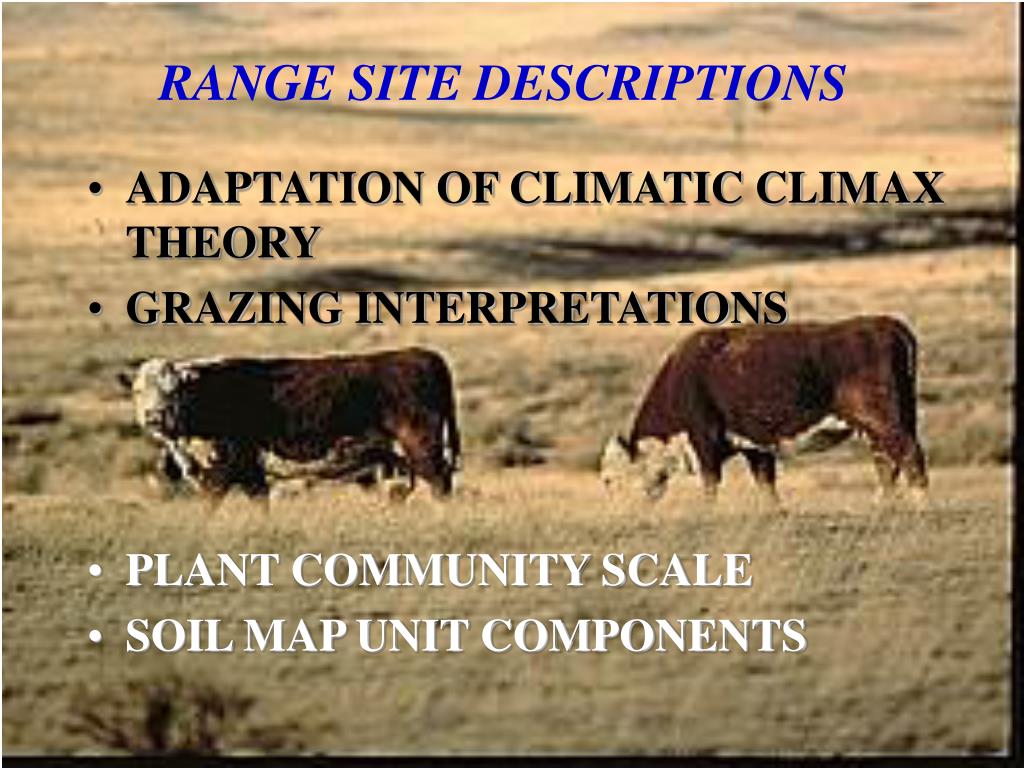 RANGE SITE DESCRIPTIONS

• ADAPTATION OF CLIMATIC CLIMAX THEORY
• GRAZING INTERPRETATIONS

• PLANT COMMUNITY SCALE
• SOIL MAP UNIT COMPONENTS